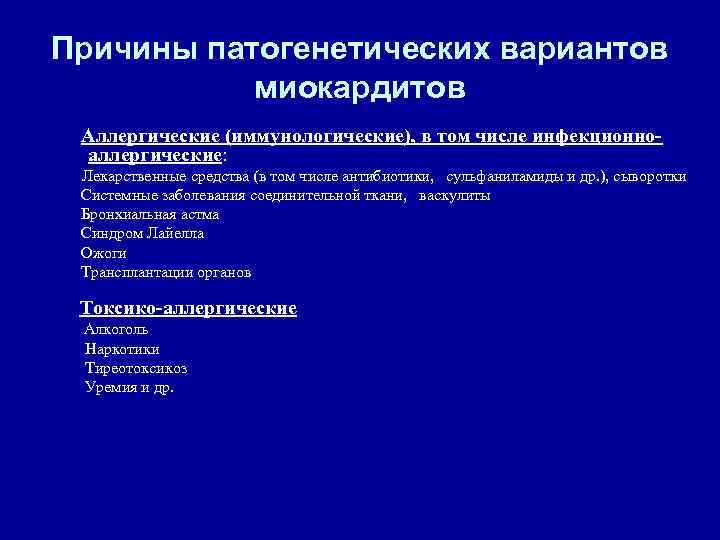 Причины патогенетических вариантов миокардитов

Аллергические (иммунологические), в том числе инфекционно-аллергические:
Лекарственные средства (в том числе антибиотики, сульфаниламиды и др.), сыворотки
Системные заболевания соединительной ткани, васкулиты
Бронхиальная астма
Синдром Лайелла
Ожоги
Трансплантации органов

Токсико-аллергические
Алкоголь
Наркотики
Тиреотоксикоз
Уремия и др.